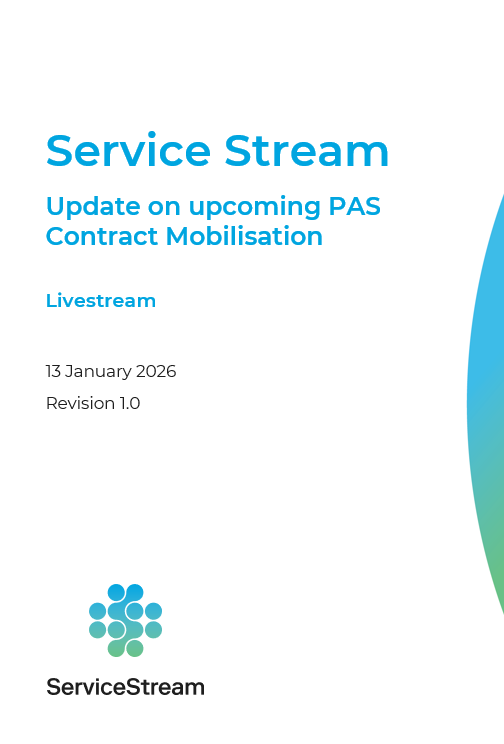 Service Stream

Update on upcoming PAS Contract Mobilisation

Livestream

13 January 2026

Revision 1.0

ServiceStream